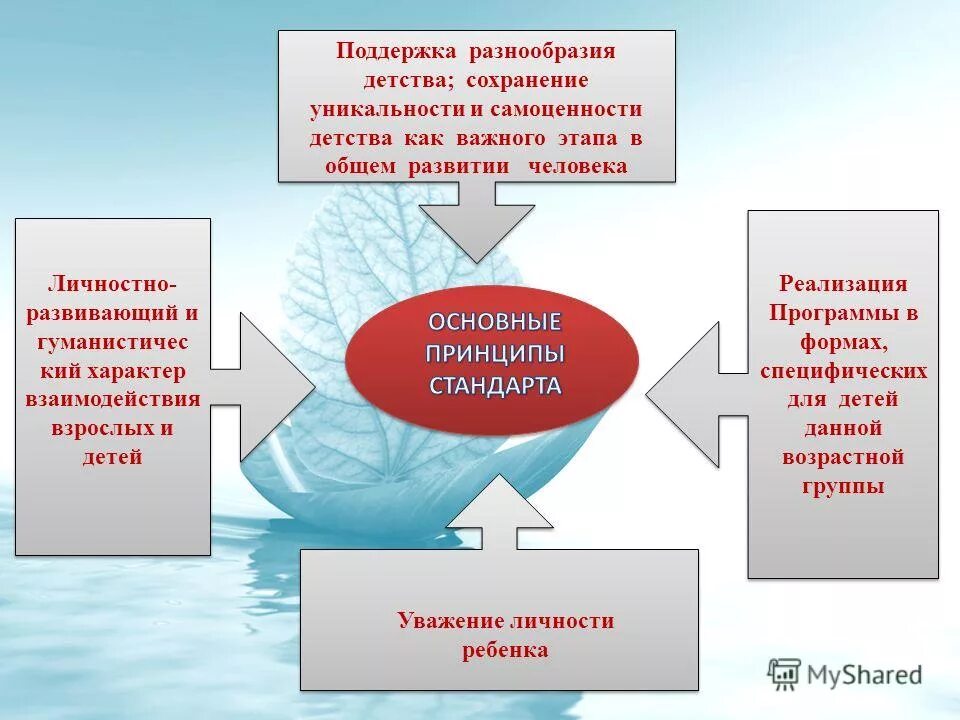 Поддержка разнообразия детства; сохранение уникальности и самоценности детства как важного этапа в общем развитии человека

Личностно-развивающий и гуманистичес кий характер взаимодействия взрослых и детей

ОСНОВНЫЕ ПРИНЦИПЫ СТАНДАРТА

Реализация Программы в формах, специфических для детей данной возрастной группы

Уважение личности ребенка

MyShared